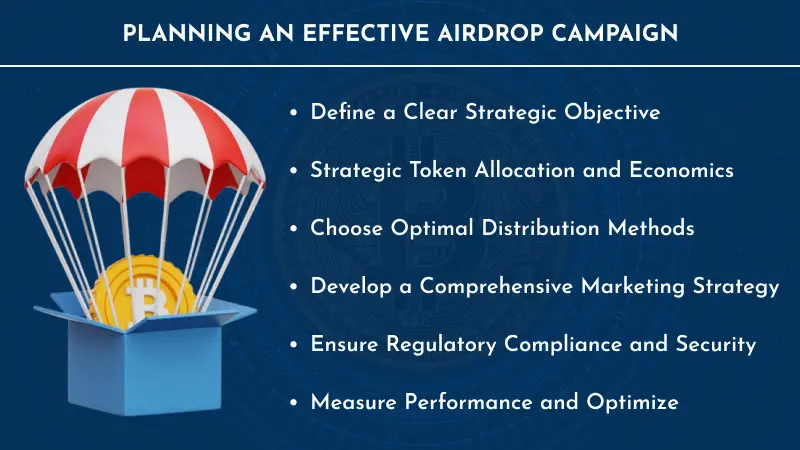 PLANNING AN EFFECTIVE AIRDROP CAMPAIGN

• Define a Clear Strategic Objective
• Strategic Token Allocation and Economics
• Choose Optimal Distribution Methods
• Develop a Comprehensive Marketing Strategy
• Ensure Regulatory Compliance and Security
• Measure Performance and Optimize